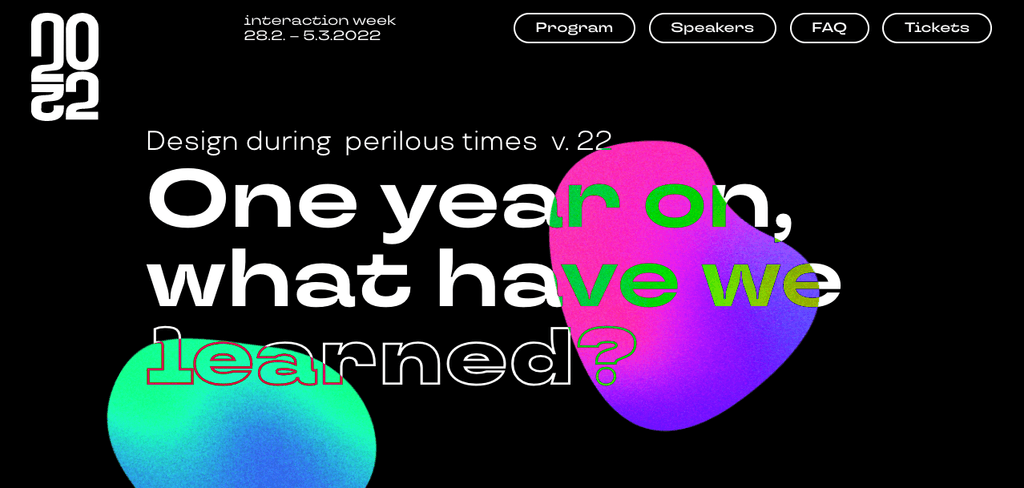 20
22

interaction week
28.2. – 5.3.2022

Program
Speakers
FAQ
Tickets

Design during perilous times v. 22

One year on, what have we learned?